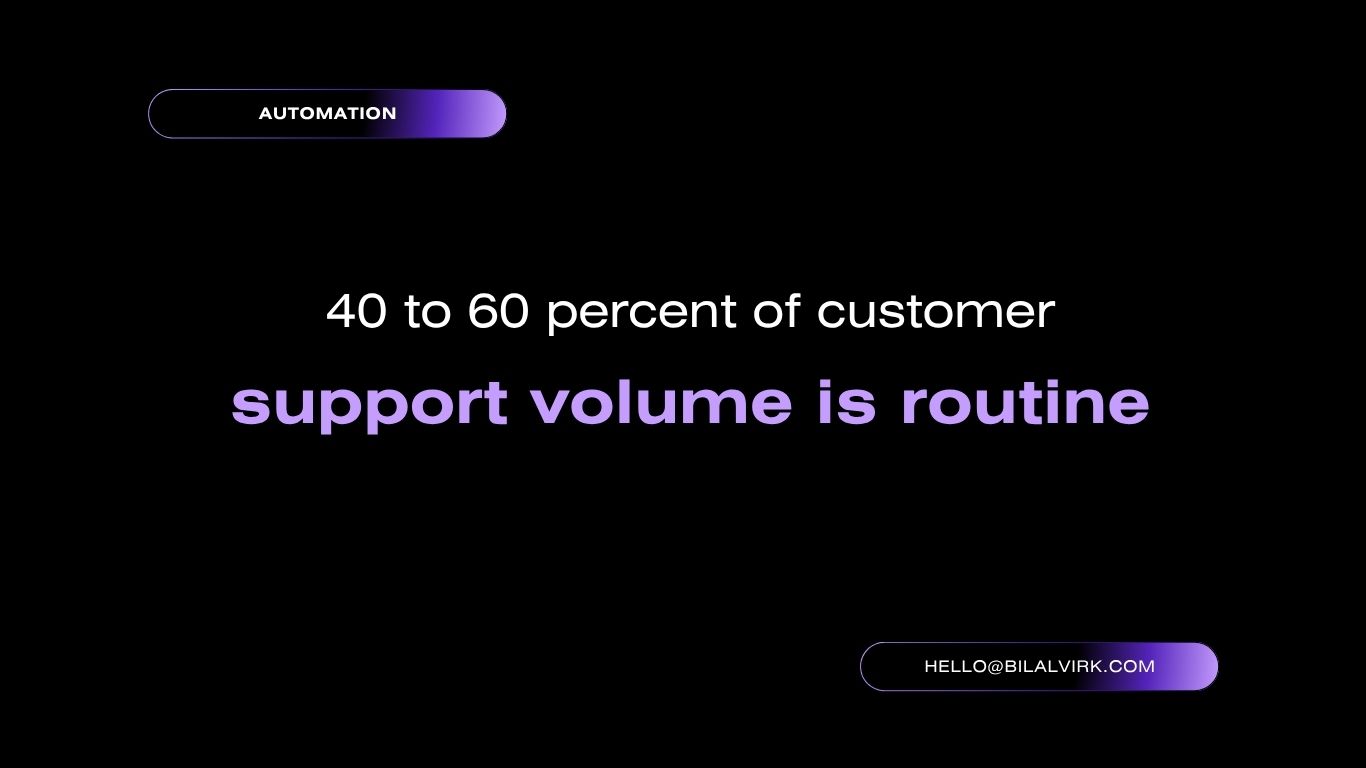 AUTOMATION

40 to 60 percent of customer

support volume is routine

HELLO@BILALVIRK.COM